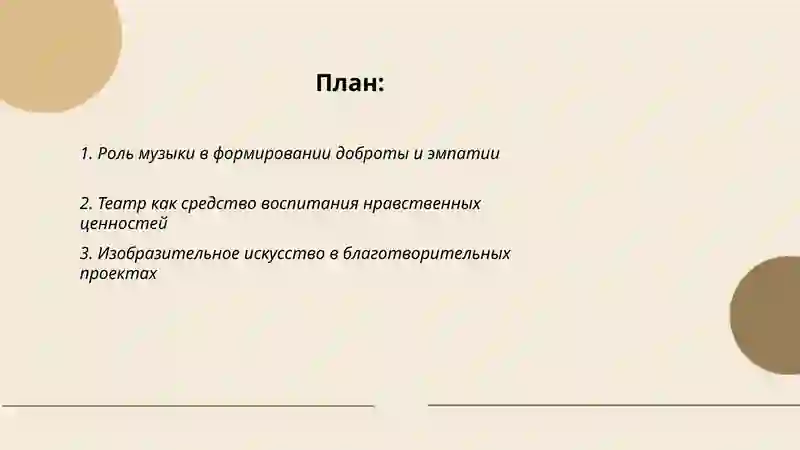 План:

1. Роль музыки в формировании доброты и эмпатии

2. Театр как средство воспитания нравственных ценностей

3. Изобразительное искусство в благотворительных проектах